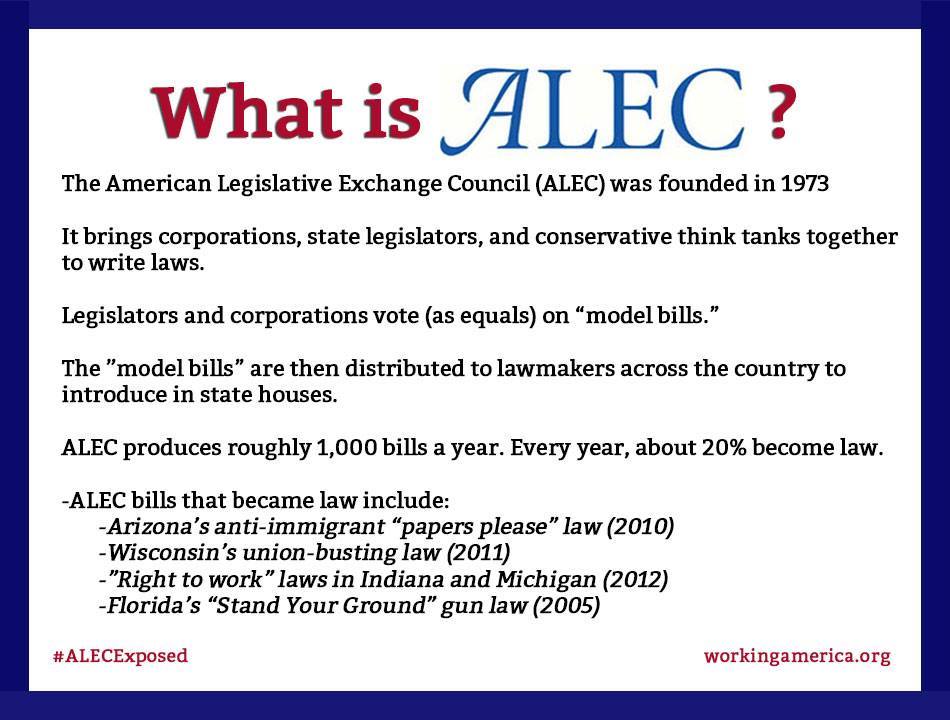 What is ALEC ?

The American Legislative Exchange Council (ALEC) was founded in 1973

It brings corporations, state legislators, and conservative think tanks together to write laws.

Legislators and corporations vote (as equals) on “model bills.”

The ”model bills” are then distributed to lawmakers across the country to introduce in state houses.

ALEC produces roughly 1,000 bills a year. Every year, about 20% become law.

-ALEC bills that became law include:
-Arizona’s anti-immigrant “papers please” law (2010)
-Wisconsin’s union-busting law (2011)
-”Right to work” laws in Indiana and Michigan (2012)
-Florida’s “Stand Your Ground” gun law (2005)

#ALECExposed

workingamerica.org